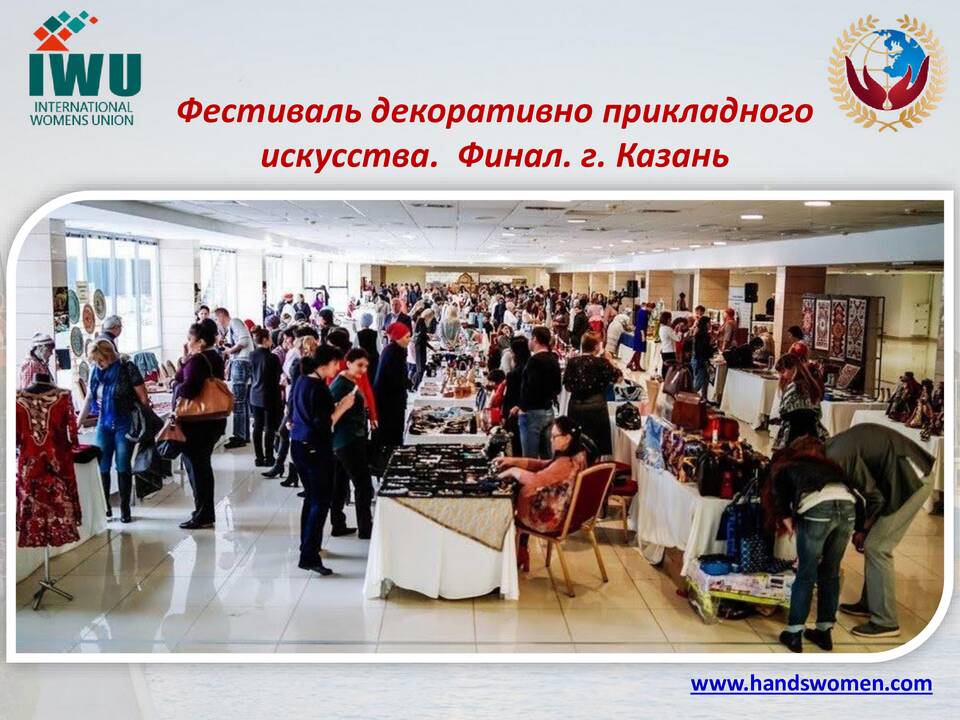 IWU
INTERNATIONAL
WOMENS UNION

Фестиваль декоративно прикладного искусства. Финал. г. Казань

www.handswomen.com